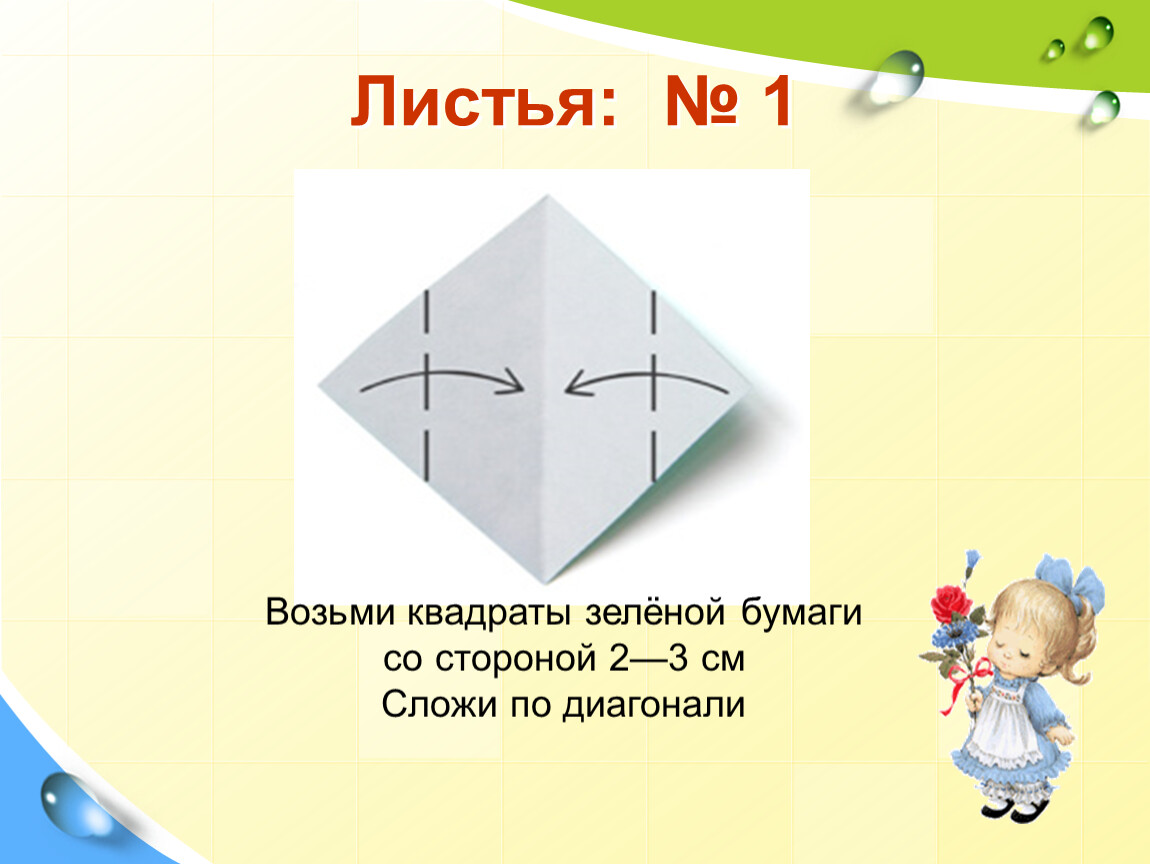 Листья: № 1

Возьми квадраты зелёной бумаги со стороной 2—3 см
Сложи по диагонали